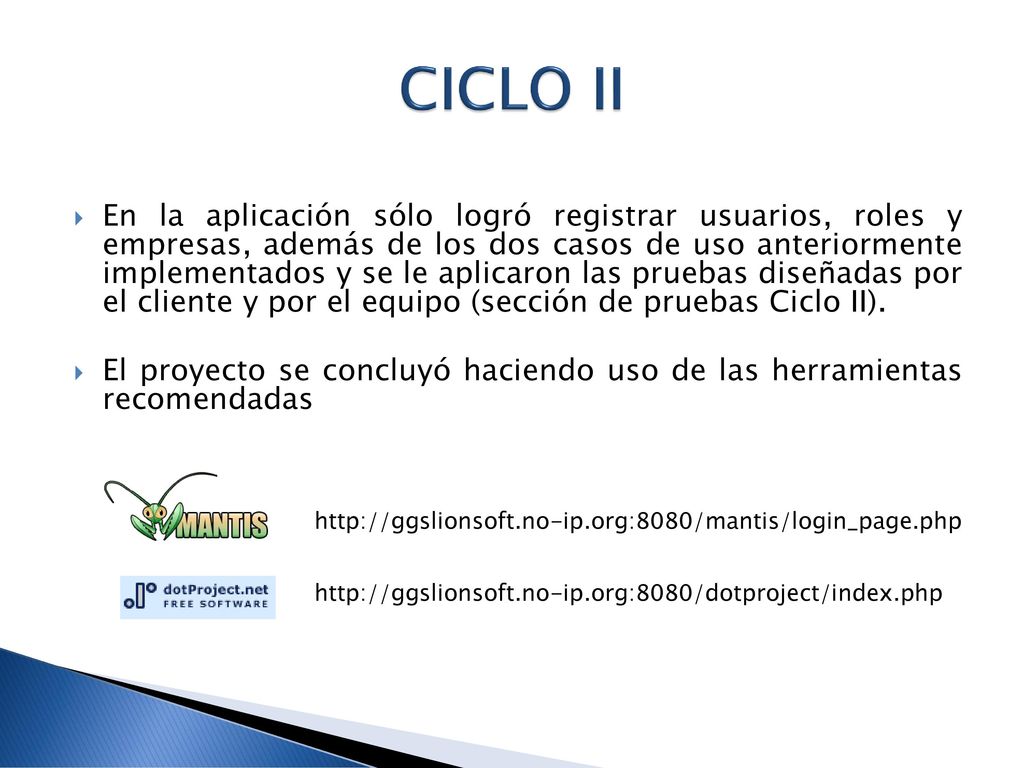 CICLO II

En la aplicación sólo logró registrar usuarios, roles y empresas, además de los dos casos de uso anteriormente implementados y se le aplicaron las pruebas diseñadas por el cliente y por el equipo (sección de pruebas Ciclo II).

El proyecto se concluyó haciendo uso de las herramientas recomendadas

MANTIS

http://ggslionsoft.no-ip.org:8080/mantis/login_page.php

dotProject.net
FREE SOFTWARE

http://ggslionsoft.no-ip.org:8080/dotproject/index.php